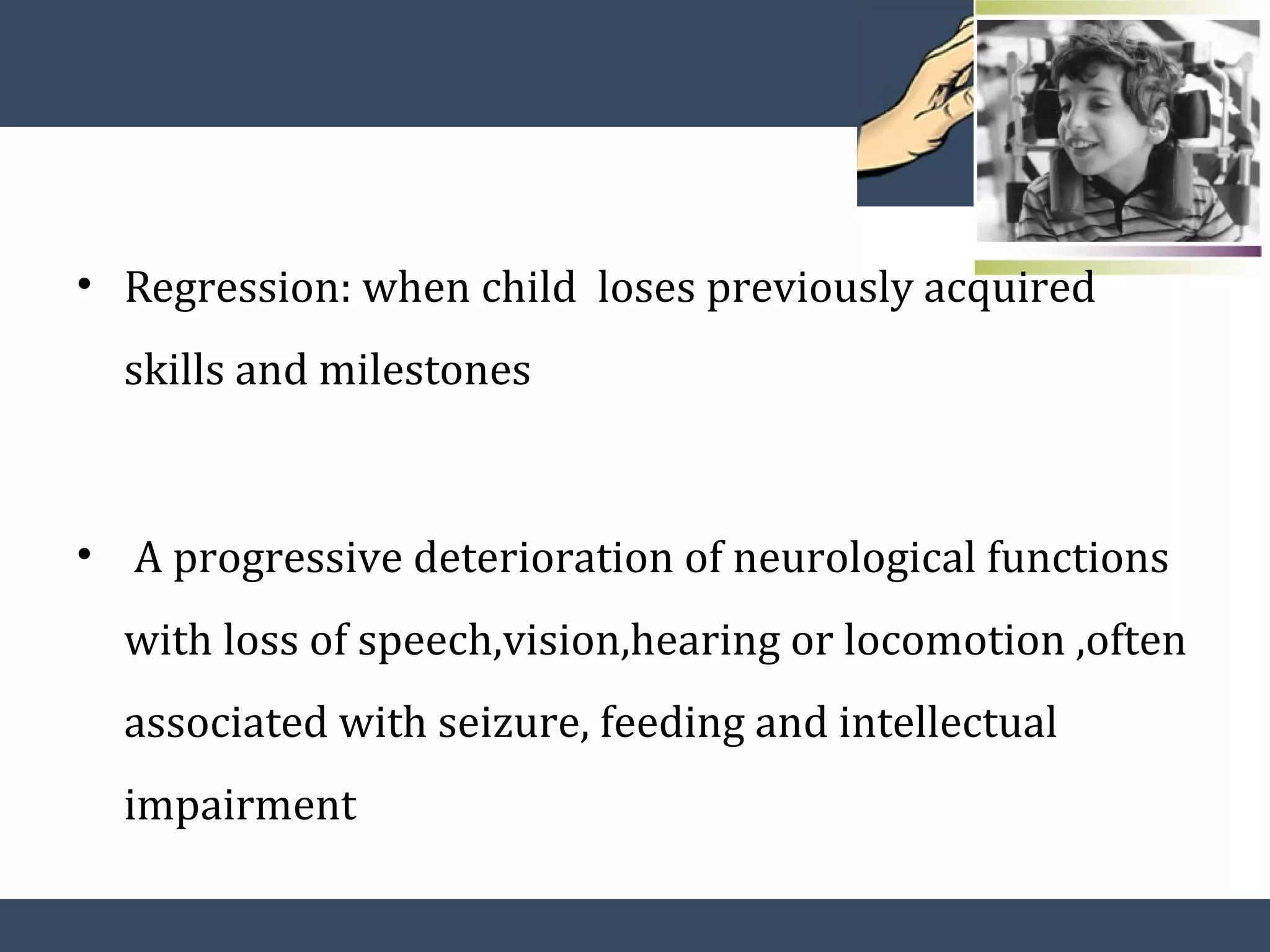 • Regression: when child loses previously acquired skills and milestones

• A progressive deterioration of neurological functions with loss of speech,vision,hearing or locomotion ,often associated with seizure, feeding and intellectual impairment